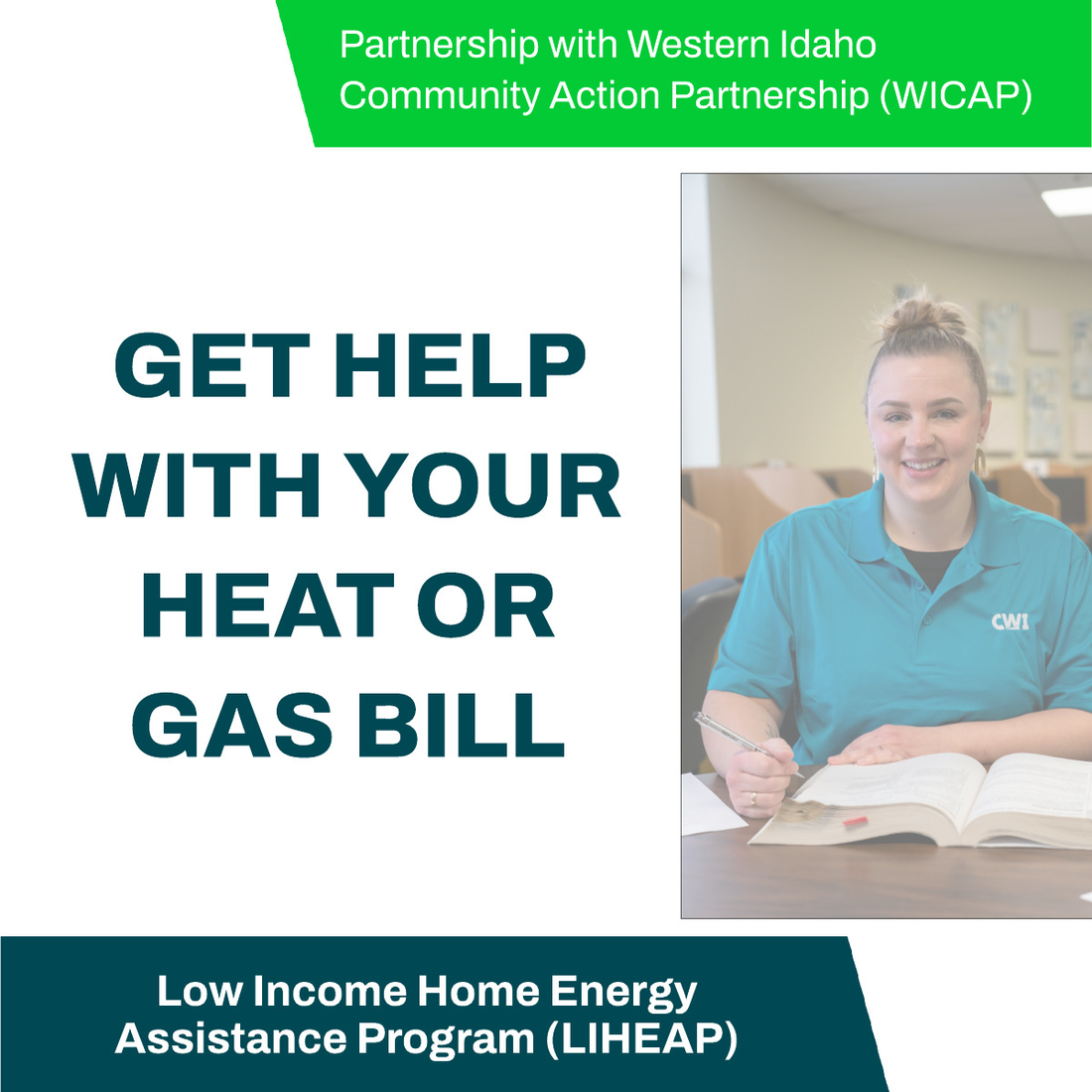 Partnership with Western Idaho Community Action Partnership (WICAP)

GET HELP WITH YOUR HEAT OR GAS BILL

CWI

Low Income Home Energy Assistance Program (LIHEAP)